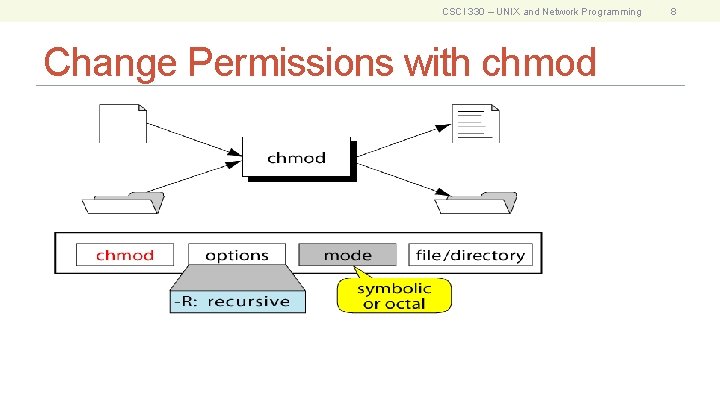 CSCI 330 – UNIX and Network Programming 8

Change Permissions with chmod

chmod

chmod options mode file/directory

-R: recursive

symbolic or octal